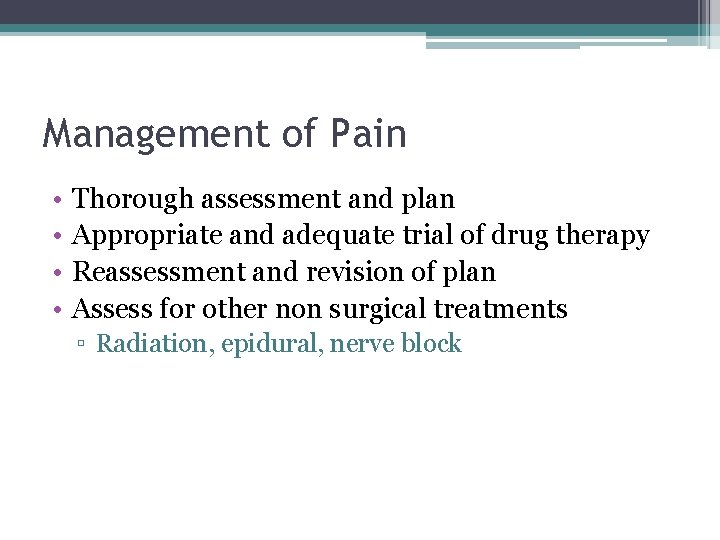 Management of Pain

• Thorough assessment and plan
• Appropriate and adequate trial of drug therapy
• Reassessment and revision of plan
• Assess for other non surgical treatments
  ▫ Radiation, epidural, nerve block